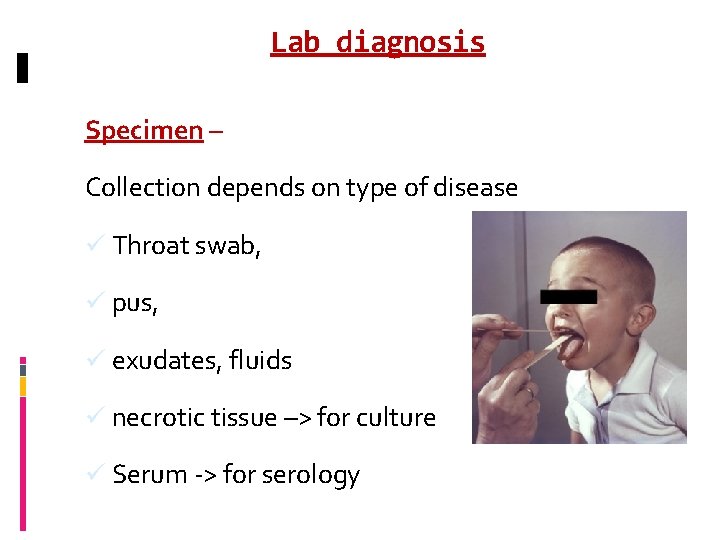 Lab diagnosis

Specimen –

Collection depends on type of disease

✓ Throat swab,

✓ pus,

✓ exudates, fluids

✓ necrotic tissue –> for culture

✓ Serum -> for serology